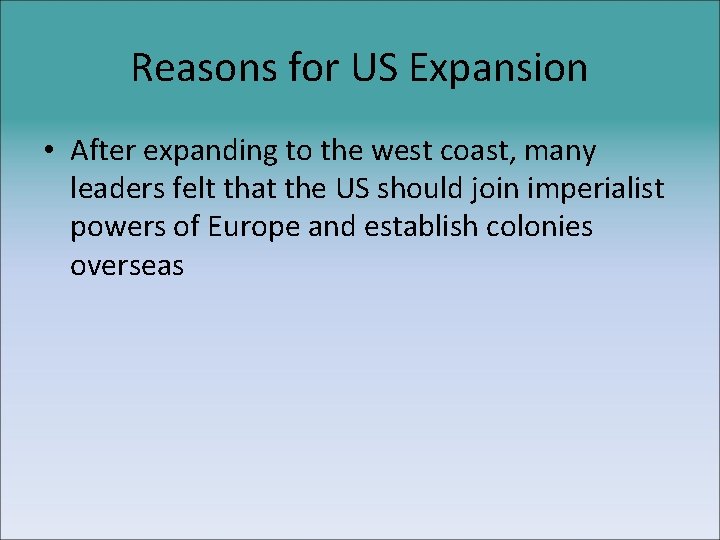 Reasons for US Expansion

• After expanding to the west coast, many leaders felt that the US should join imperialist powers of Europe and establish colonies overseas